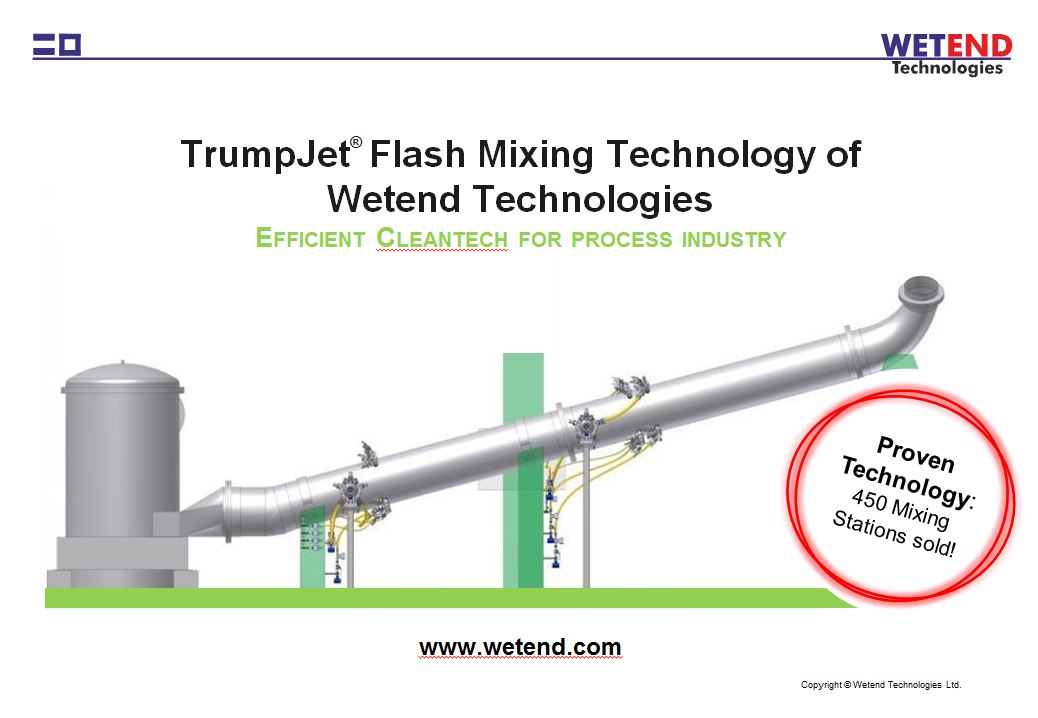 WETEND
Technologies

TrumpJet® Flash Mixing Technology of Wetend Technologies

EFFICIENT CLEANTECH FOR PROCESS INDUSTRY

Proven Technology: 450 Mixing Stations sold!

www.wetend.com

Copyright © Wetend Technologies Ltd.